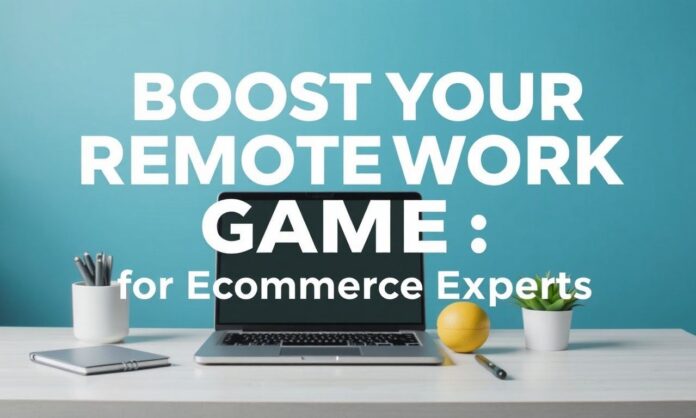 BOOST YOUR REMOTE WORK GAME :
for Ecommerce Experts